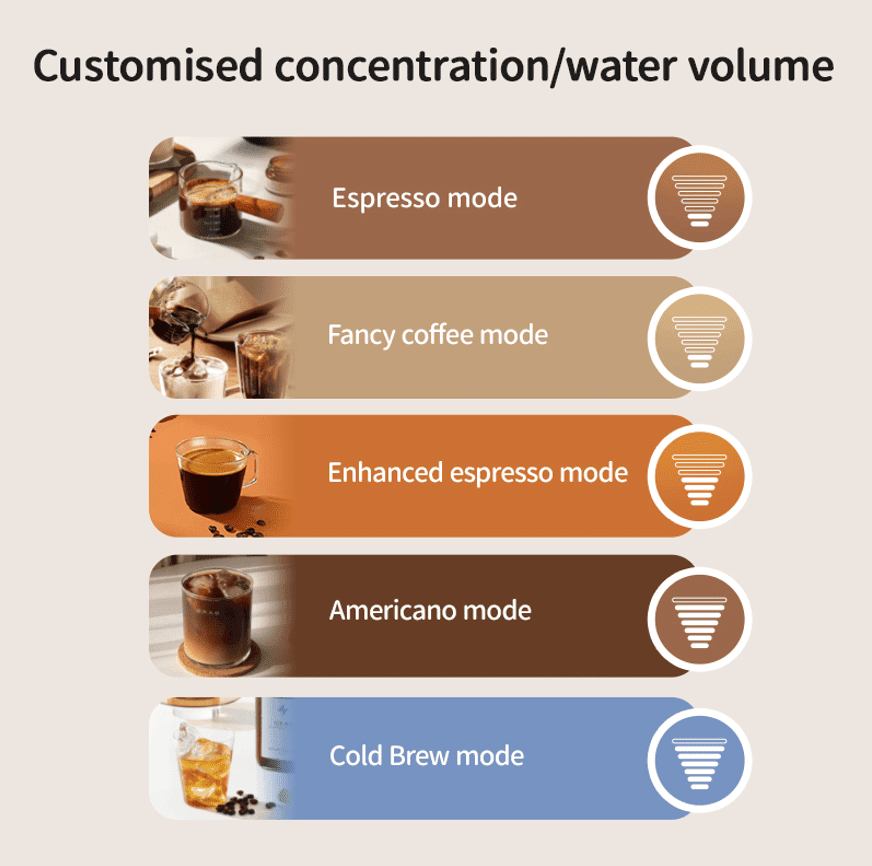 Customised concentration/water volume

Espresso mode

Fancy coffee mode

Enhanced espresso mode

Americano mode

Cold Brew mode